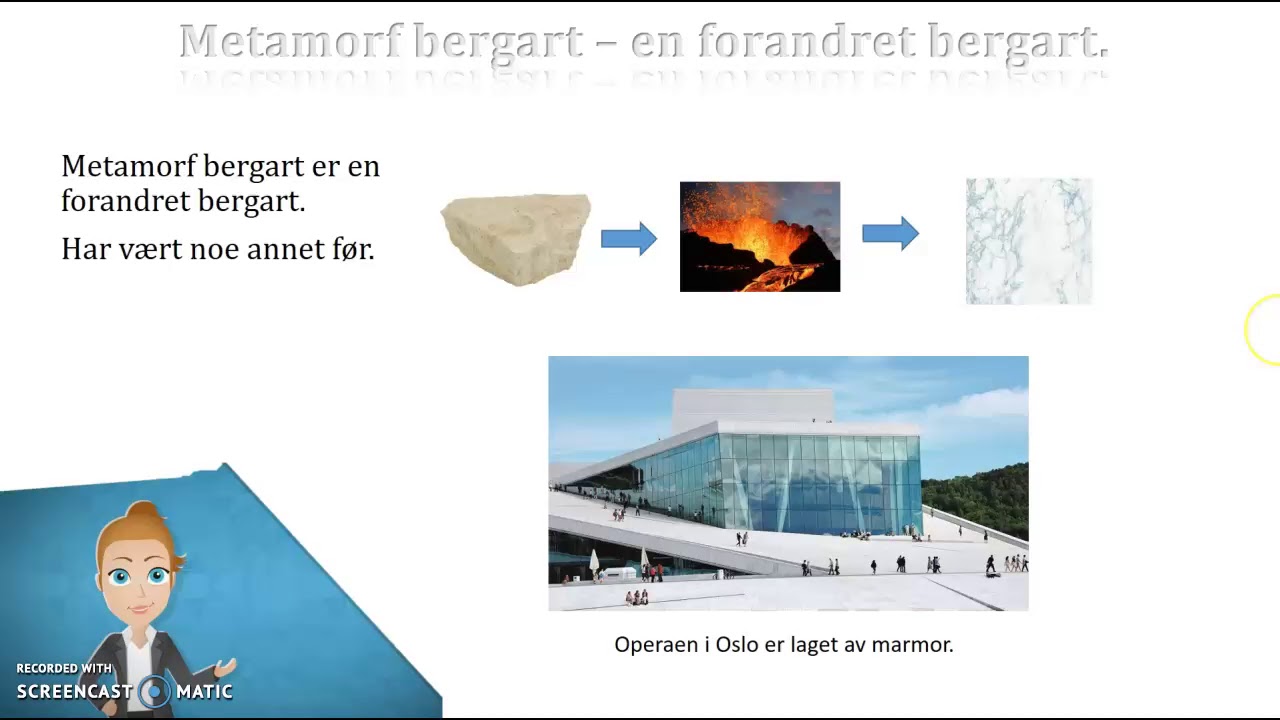 Metamorf bergart – en forandret bergart.

Metamorf bergart er en forandret bergart.

Har vært noe annet før.

Operaen i Oslo er laget av marmor.

RECORDED WITH
SCREENCAST MATIC